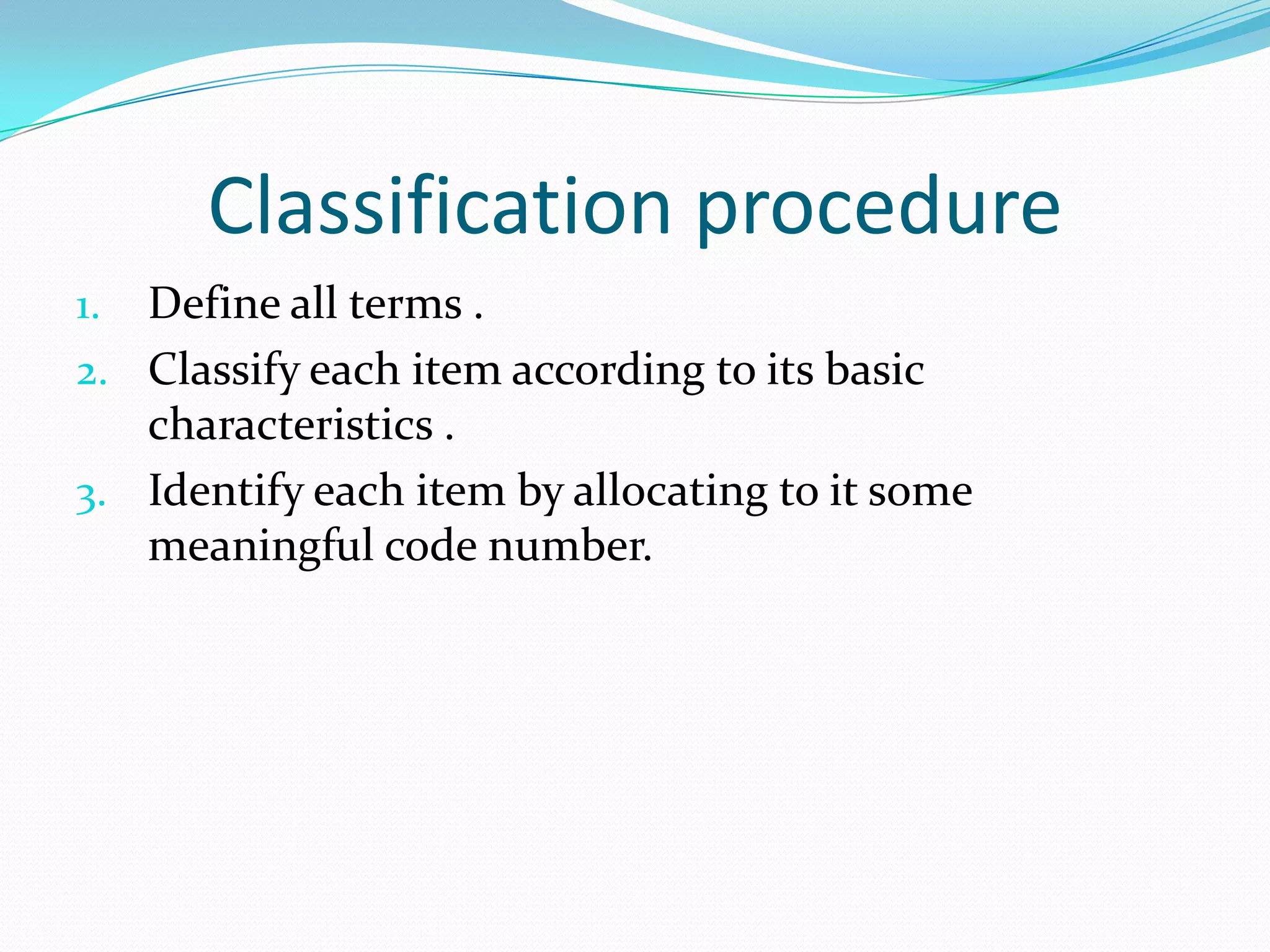 Classification procedure

1. Define all terms .
2. Classify each item according to its basic characteristics .
3. Identify each item by allocating to it some meaningful code number.